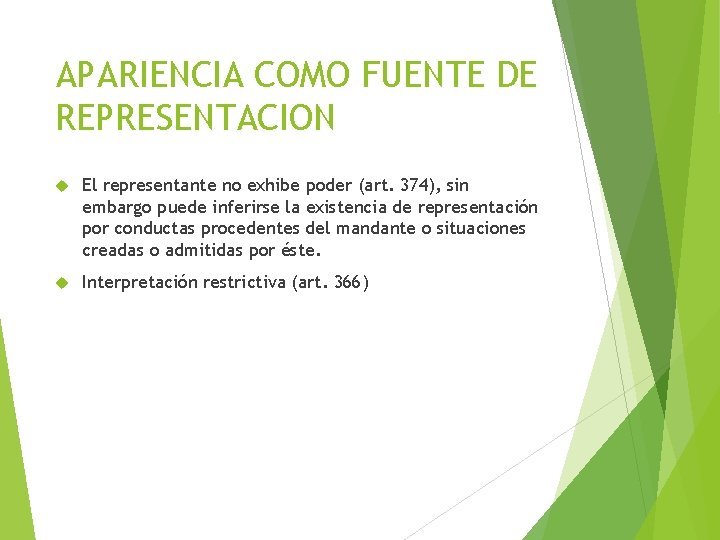 APARIENCIA COMO FUENTE DE REPRESENTACION

El representante no exhibe poder (art. 374), sin embargo puede inferirse la existencia de representación por conductas procedentes del mandante o situaciones creadas o admitidas por éste.

Interpretación restrictiva (art. 366)